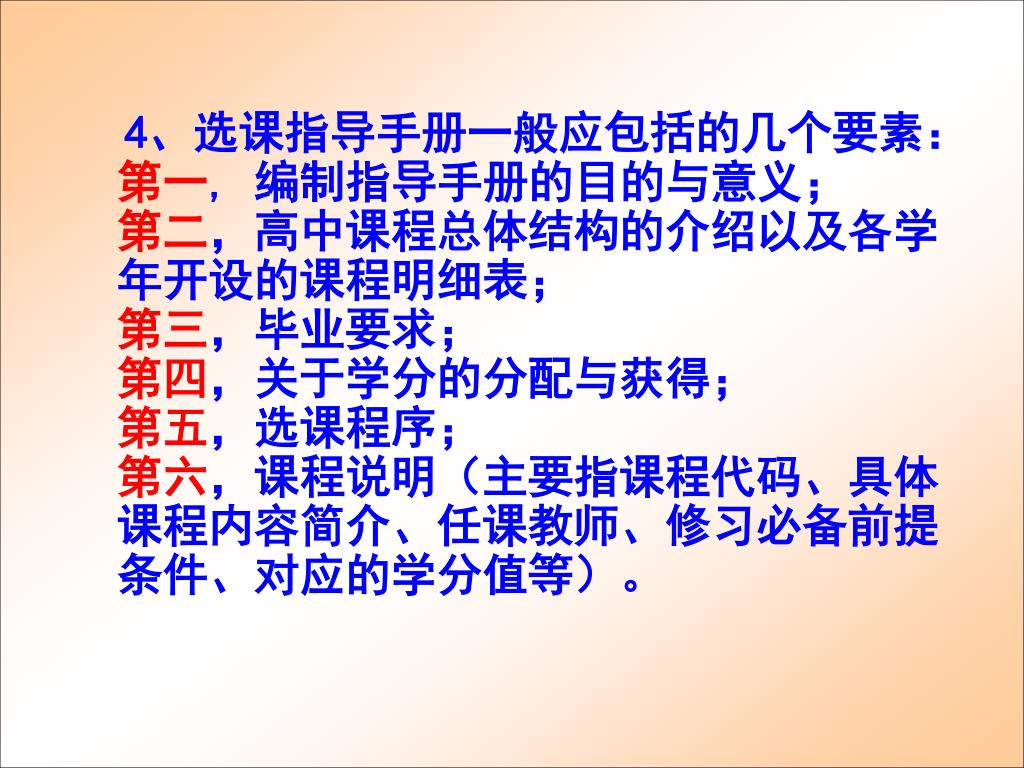 4、选课指导手册一般应包括的几个要素：
第一，编制指导手册的目的与意义；
第二，高中课程总体结构的介绍以及各学年开设的课程明细表；
第三，毕业要求；
第四，关于学分的分配与获得；
第五，选课程序；
第六，课程说明（主要指课程代码、具体课程内容简介、任课教师、修习必备前提条件、对应的学分值等）。